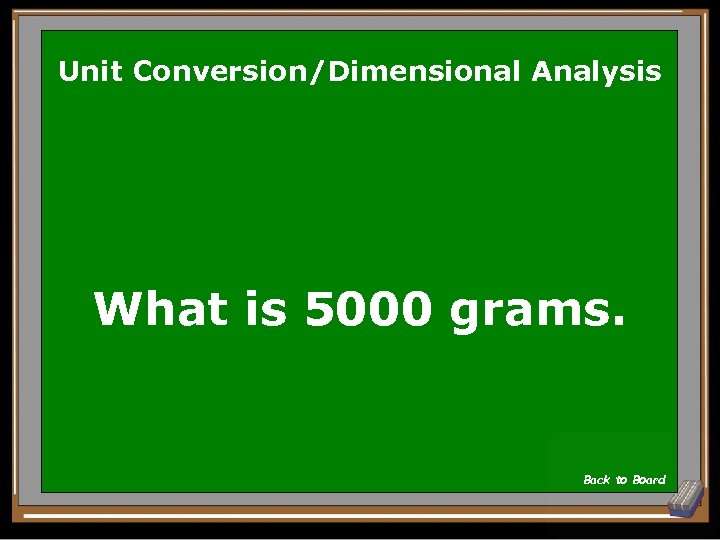 Unit Conversion/Dimensional Analysis

What is 5000 grams.

Back to Board